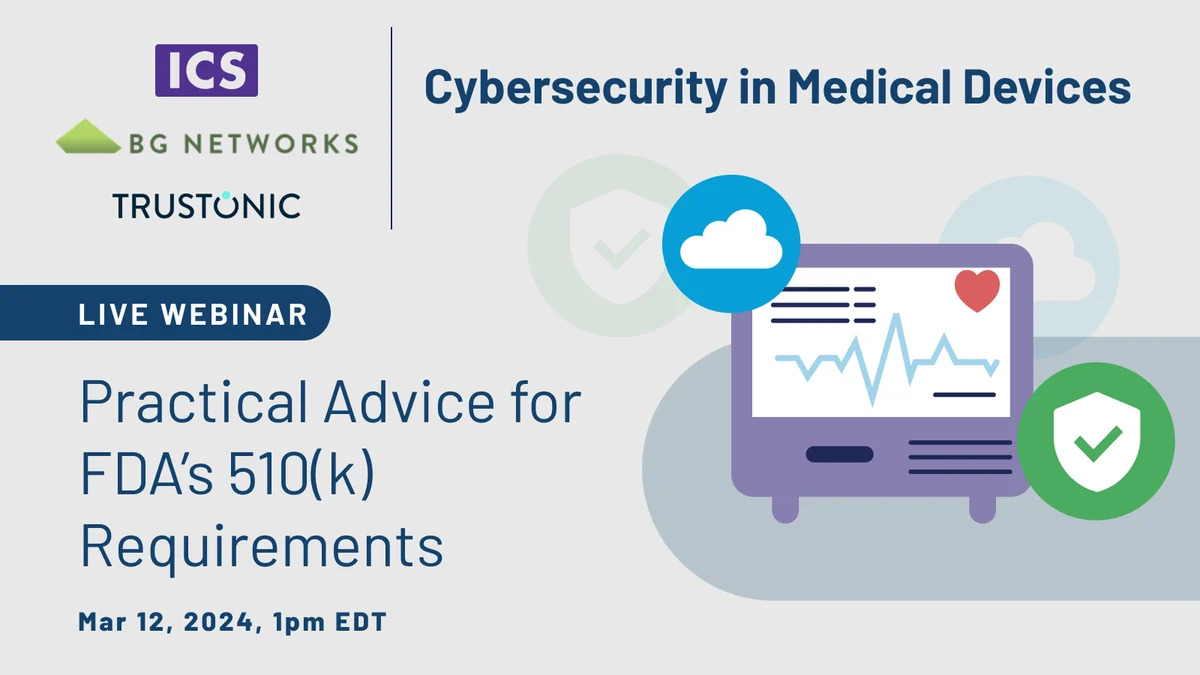 ICS

BG NETWORKS

TRUSTONIC

Cybersecurity in Medical Devices

LIVE WEBINAR

Practical Advice for FDA's 510(k) Requirements

Mar 12, 2024, 1pm EDT